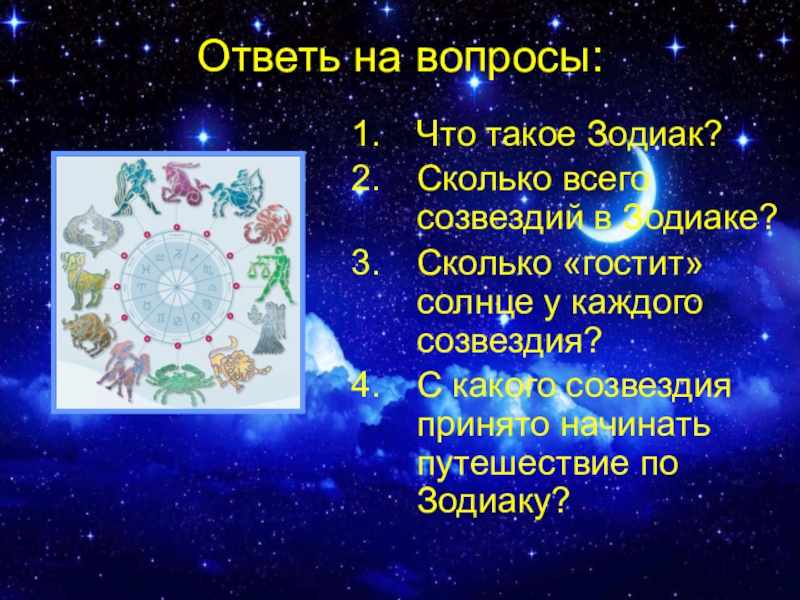 Ответь на вопросы:

1. Что такое Зодиак?
2. Сколько всего созвездий в Зодиаке?
3. Сколько «гостит» солнце у каждого созвездия?
4. С какого созвездия принято начинать путешествие по Зодиаку?